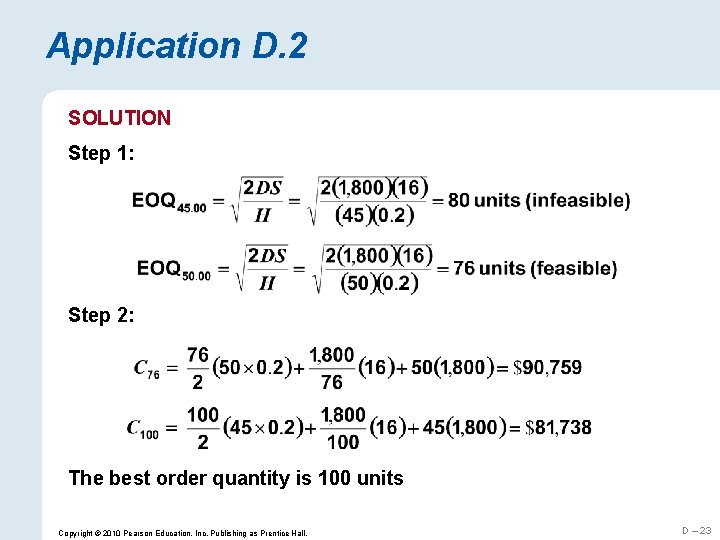 Application D.2

SOLUTION

Step 1:

$EOQ_{45.00} = \sqrt{\frac{2DS}{H}} = \sqrt{\frac{2(1,800)(16)}{(45)(0.2)}} = 80$ units (infeasible)

$EOQ_{50.00} = \sqrt{\frac{2DS}{H}} = \sqrt{\frac{2(1,800)(16)}{(50)(0.2)}} = 76$ units (feasible)

Step 2:

$C_{76} = \frac{76}{2}(50 \times 0.2) + \frac{1,800}{76}(16) + 50(1,800) = \$90,759$

$C_{100} = \frac{100}{2}(45 \times 0.2) + \frac{1,800}{100}(16) + 45(1,800) = \$81,738$

The best order quantity is 100 units

Copyright © 2010 Pearson Education, Inc. Publishing as Prentice Hall.

D – 23